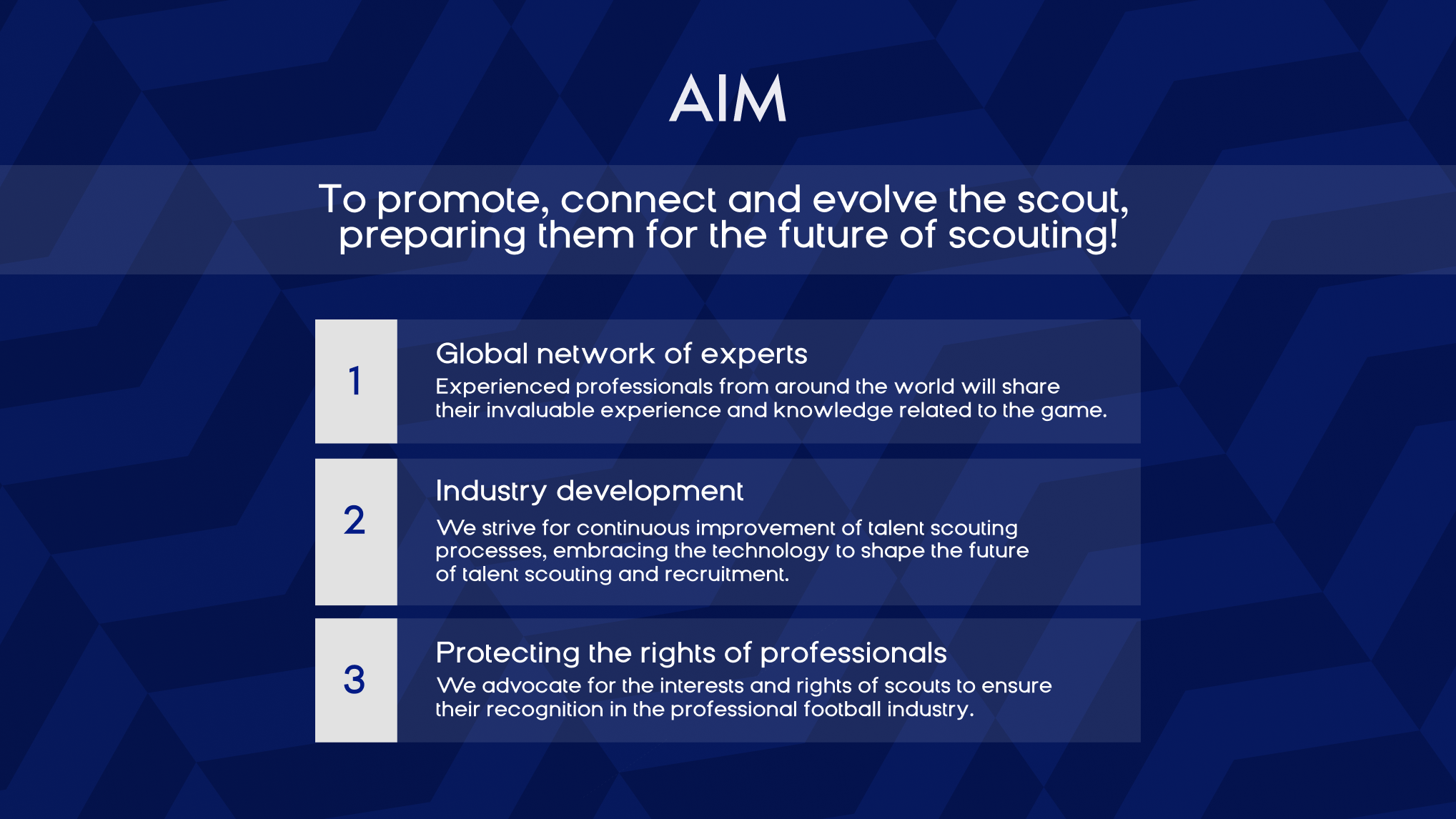 AIM

To promote, connect and evolve the scout, preparing them for the future of scouting!

1

Global network of experts

Experienced professionals from around the world will share their invaluable experience and knowledge related to the game.

2

Industry development

We strive for continuous improvement of talent scouting processes, embracing the technology to shape the future of talent scouting and recruitment.

3

Protecting the rights of professionals

We advocate for the interests and rights of scouts to ensure their recognition in the professional football industry.